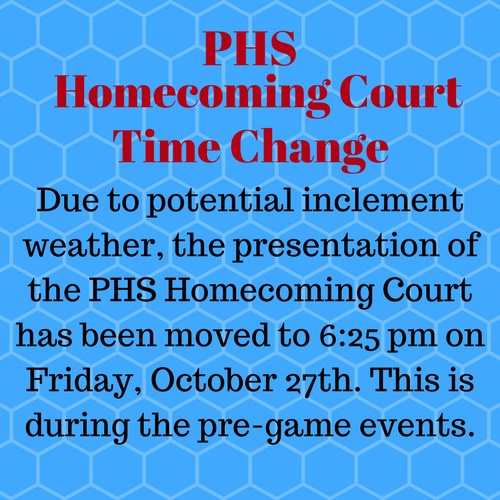 PHS
Homecoming Court
Time Change

Due to potential inclement weather, the presentation of the PHS Homecoming Court has been moved to 6:25 pm on Friday, October 27th. This is during the pre-game events.